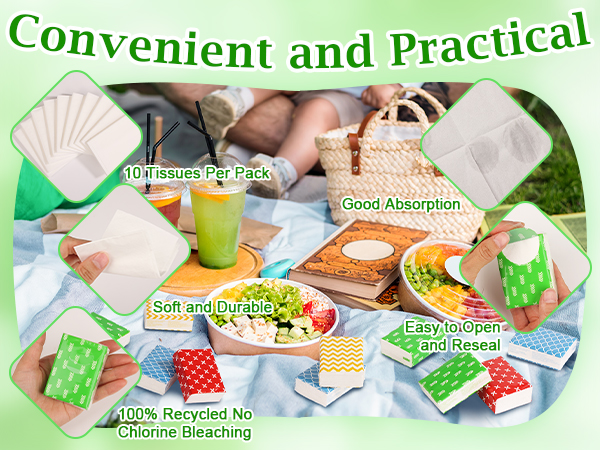 Convenient and Practical

10 Tissues Per Pack

Good Absorption

Soft and Durable

Easy to Open and Reseal

100% Recycled No Chlorine Bleaching